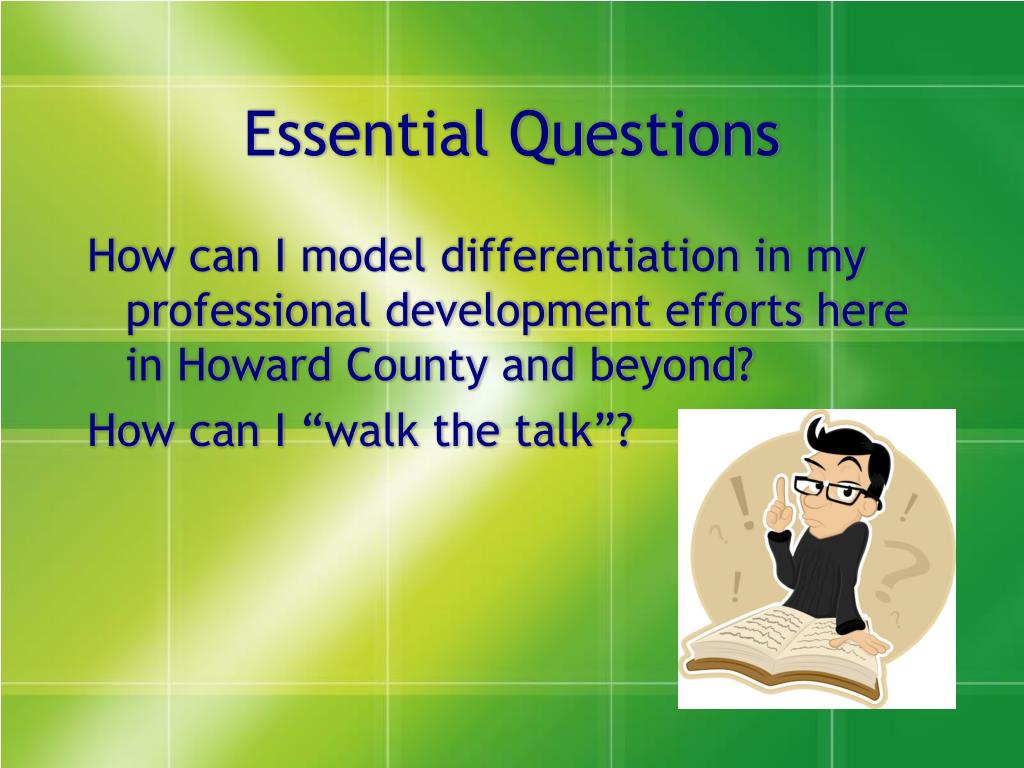 Essential Questions

How can I model differentiation in my professional development efforts here in Howard County and beyond?

How can I “walk the talk”?